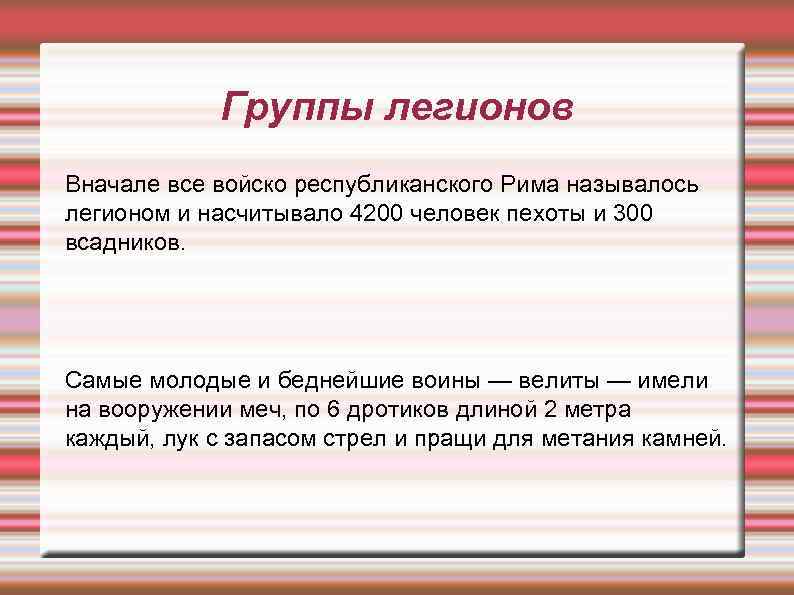 Группы легионов

Вначале все войско республиканского Рима называлось легионом и насчитывало 4200 человек пехоты и 300 всадников.

Самые молодые и беднейшие воины — велиты — имели на вооружении меч, по 6 дротиков длиной 2 метра каждый, лук с запасом стрел и пращи для метания камней.